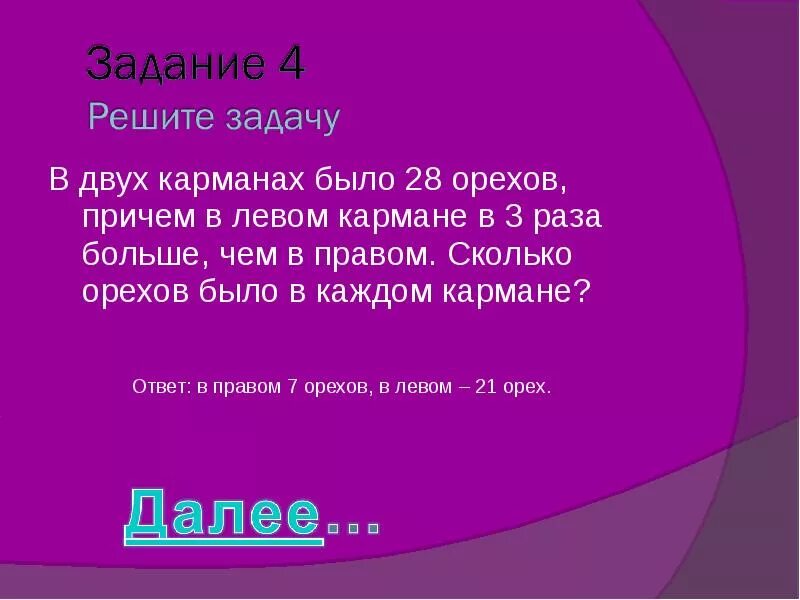 Задание 4
Решите задачу

В двух карманах было 28 орехов, причем в левом кармане в 3 раза больше, чем в правом. Сколько орехов было в каждом кармане?

Ответ: в правом 7 орехов, в левом – 21 орех.

Далее…